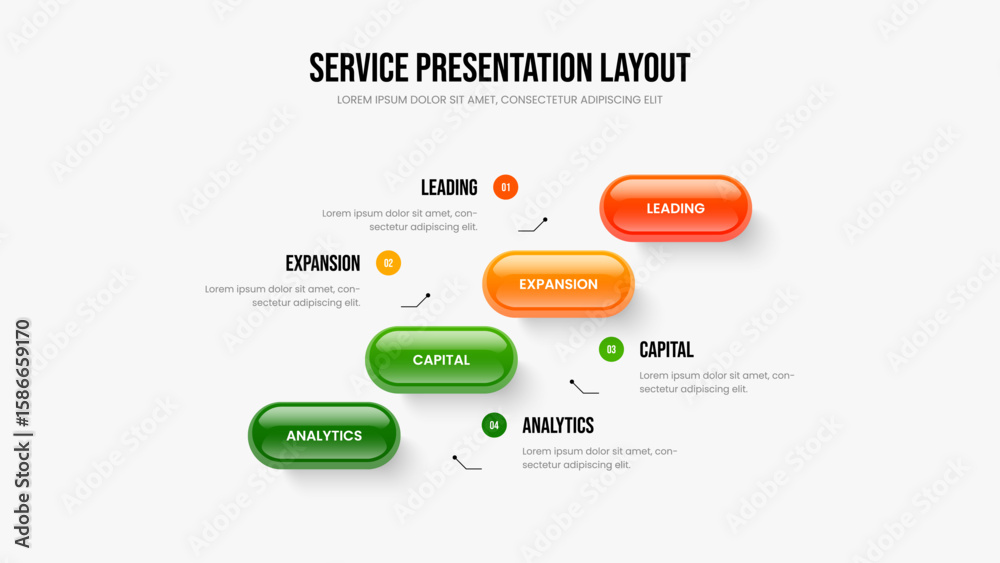 SERVICE PRESENTATION LAYOUT
LOREM IPSUM DOLOR SIT AMET, CONSECTETUR ADIPISCING ELIT

LEADING 01
Lorem ipsum dolor sit amet, consectetur adipiscing elit.

LEADING

EXPANSION 02
Lorem ipsum dolor sit amet, consectetur adipiscing elit.

EXPANSION

CAPITAL

03 CAPITAL
Lorem ipsum dolor sit amet, consectetur adipiscing elit.

ANALYTICS

04 ANALYTICS
Lorem ipsum dolor sit amet, consectetur adipiscing elit.

Adobe Stock | #1586659170